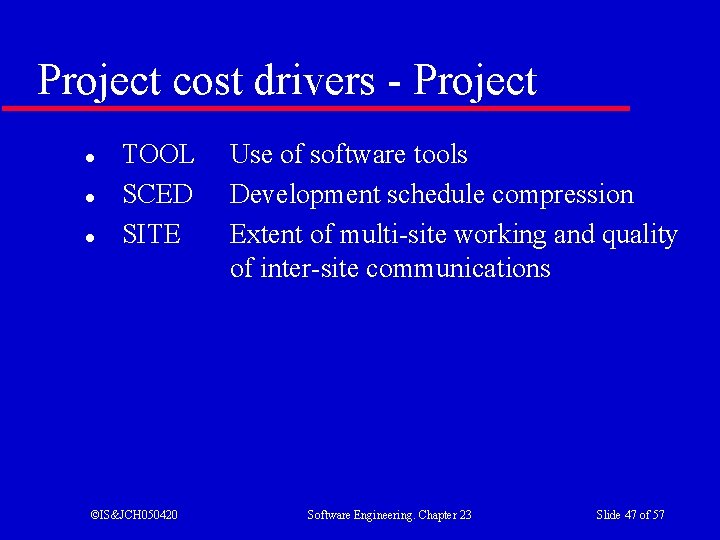 Project cost drivers - Project

- TOOL Use of software tools
- SCED Development schedule compression
- SITE Extent of multi-site working and quality of inter-site communications

©IS&JCH050420 Software Engineering. Chapter 23 Slide 47 of 57